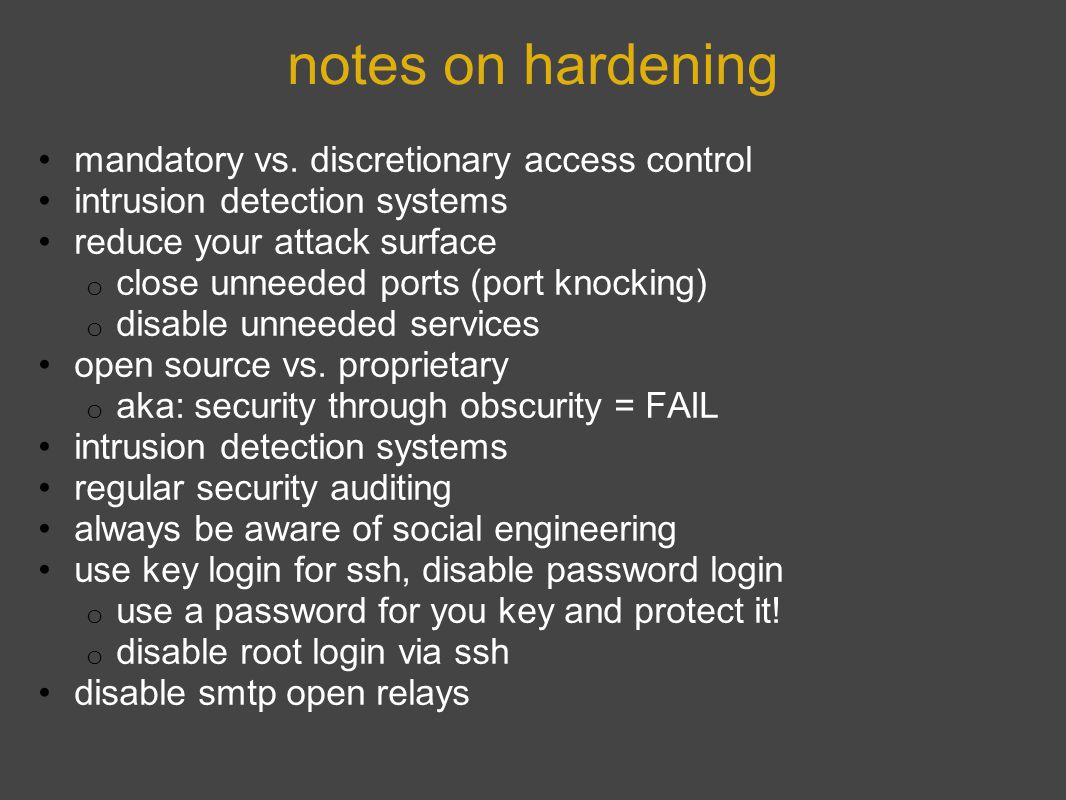 notes on hardening

• mandatory vs. discretionary access control
• intrusion detection systems
• reduce your attack surface
  o close unneeded ports (port knocking)
  o disable unneeded services
• open source vs. proprietary
  o aka: security through obscurity = FAIL
• intrusion detection systems
• regular security auditing
• always be aware of social engineering
• use key login for ssh, disable password login
  o use a password for you key and protect it!
  o disable root login via ssh
• disable smtp open relays